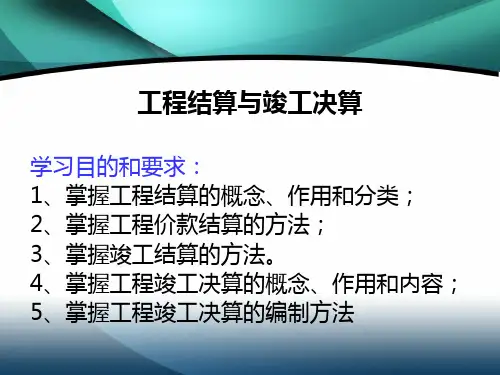 工程结算与竣工决算

学习目的和要求：
1、掌握工程结算的概念、作用和分类；
2、掌握工程价款结算的方法；
3、掌握竣工结算的方法。
4、掌握工程竣工决算的概念、作用和内容；
5、掌握工程竣工决算的编制方法